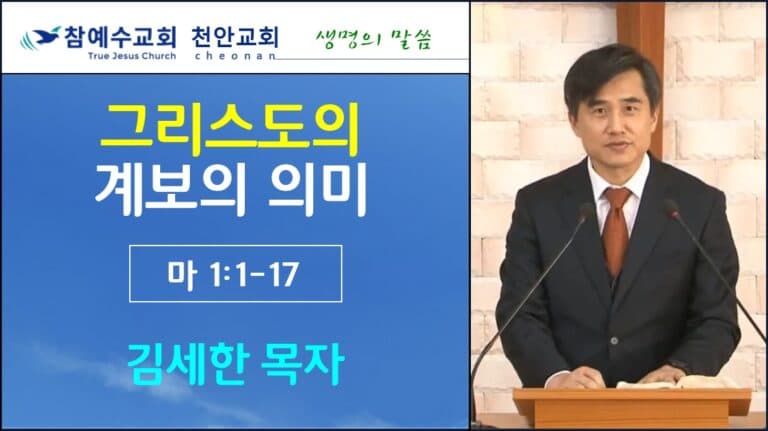 참예수교회 천안교회
True Jesus Church cheonan
생명의 말씀

그리스도의
계보의 의미

마 1:1-17

김세한 목자